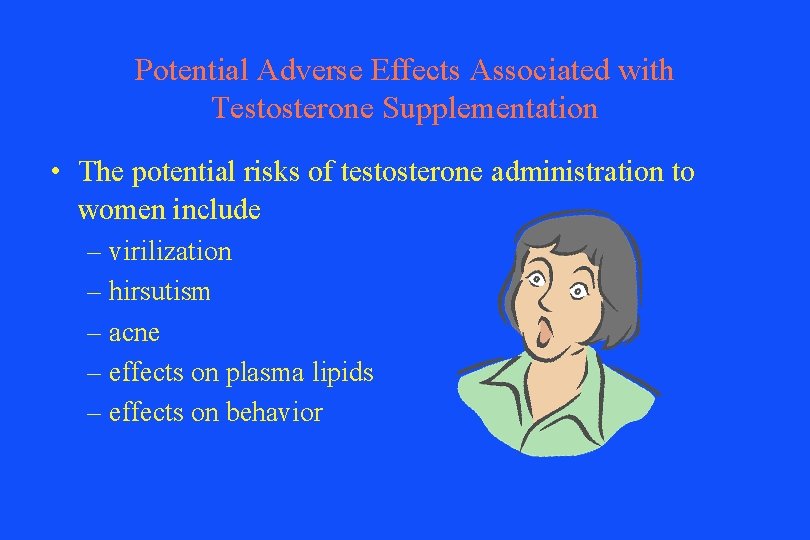 Potential Adverse Effects Associated with Testosterone Supplementation

• The potential risks of testosterone administration to women include
– virilization
– hirsutism
– acne
– effects on plasma lipids
– effects on behavior